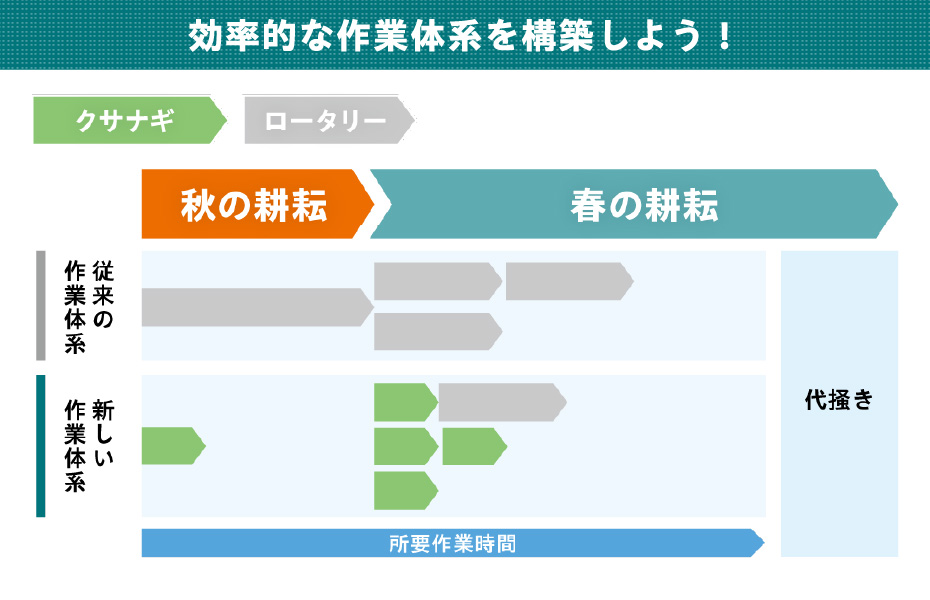 効率的な作業体系を構築しよう！

クサナギ

ロータリー

秋の耕耘

春の耕耘

従来の作業体系

新しい作業体系

代掻き

所要作業時間